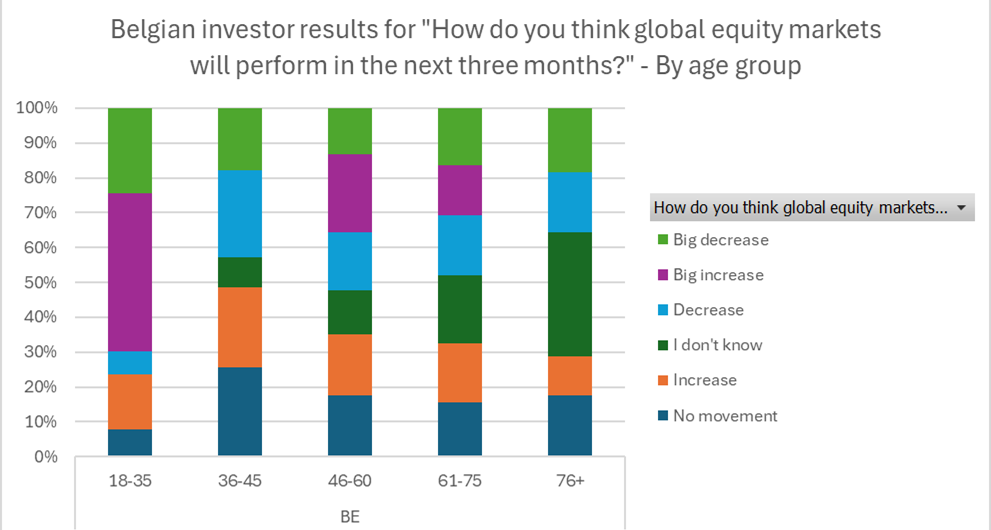 Belgian investor results for "How do you think global equity markets will perform in the next three months?" - By age group

100%
90%
80%
70%
60%
50%
40%
30%
20%
10%
0%

18-35
36-45
46-60
61-75
76+
BE

How do you think global equity markets...
Big decrease
Big increase
Decrease
I don't know
Increase
No movement